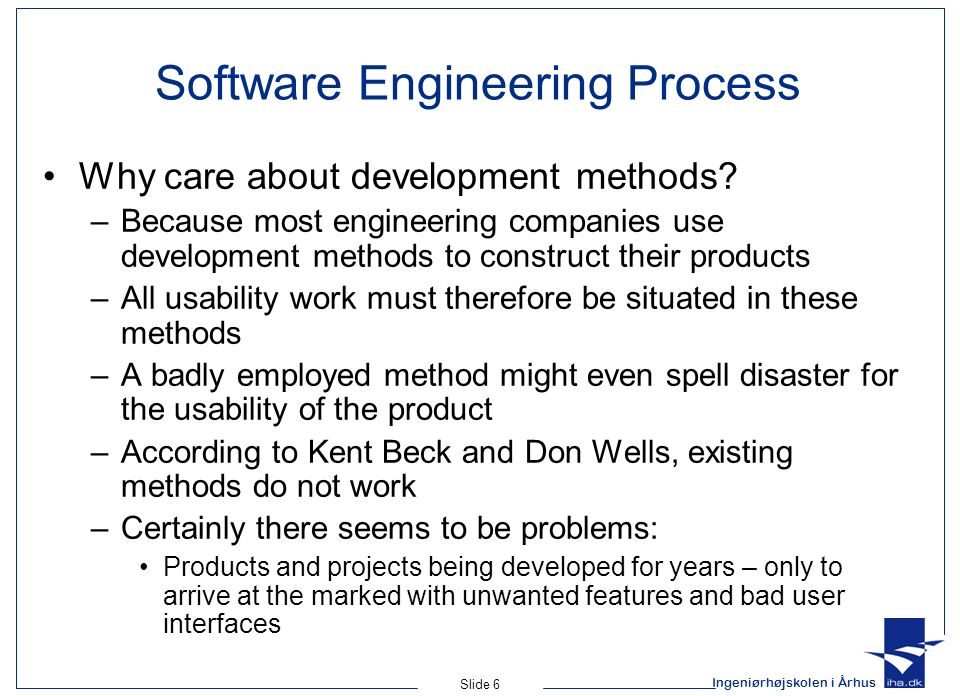 Software Engineering Process

• Why care about development methods?
– Because most engineering companies use development methods to construct their products
– All usability work must therefore be situated in these methods
– A badly employed method might even spell disaster for the usability of the product
– According to Kent Beck and Don Wells, existing methods do not work
– Certainly there seems to be problems:
• Products and projects being developed for years – only to arrive at the marked with unwanted features and bad user interfaces

Slide 6

Ingeniørhøjskolen i Århus

iha.dk